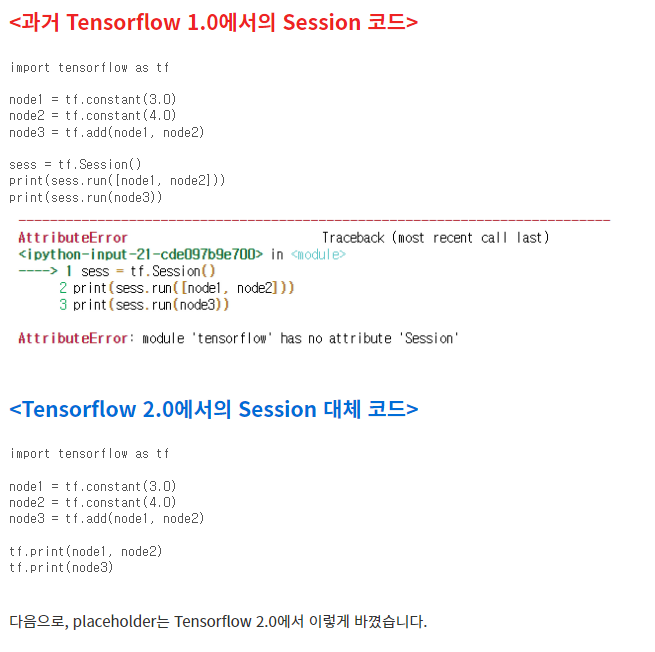 <과거 Tensorflow 1.0에서의 Session 코드>

import tensorflow as tf

node1 = tf.constant(3.0)
node2 = tf.constant(4.0)
node3 = tf.add(node1, node2)

sess = tf.Session()
print(sess.run([node1, node2]))
print(sess.run(node3))

---------------------------------------------------------------------------
AttributeError Traceback (most recent call last)
<ipython-input-21-cde097b9e700> in <module>
----> 1 sess = tf.Session()
2 print(sess.run([node1, node2]))
3 print(sess.run(node3))

AttributeError: module 'tensorflow' has no attribute 'Session'

<Tensorflow 2.0에서의 Session 대체 코드>

import tensorflow as tf

node1 = tf.constant(3.0)
node2 = tf.constant(4.0)
node3 = tf.add(node1, node2)

tf.print(node1, node2)
tf.print(node3)

다음으로, placeholder는 Tensorflow 2.0에서 이렇게 바꼈습니다.